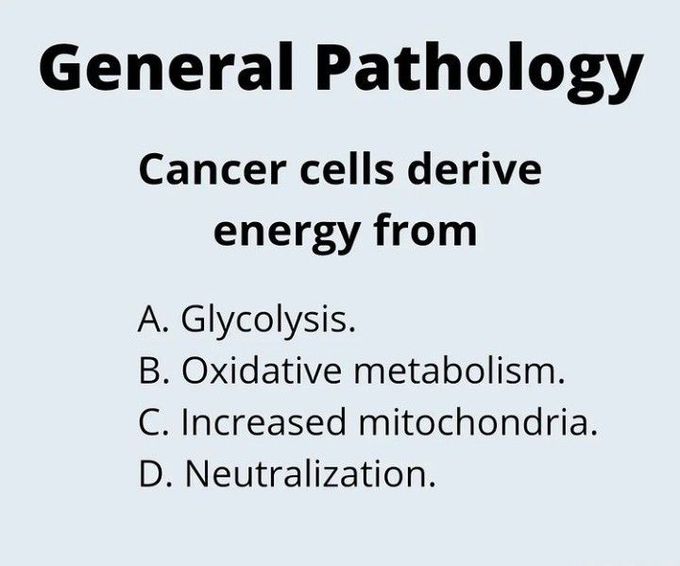 General Pathology

Cancer cells derive energy from

A. Glycolysis.
B. Oxidative metabolism.
C. Increased mitochondria.
D. Neutralization.